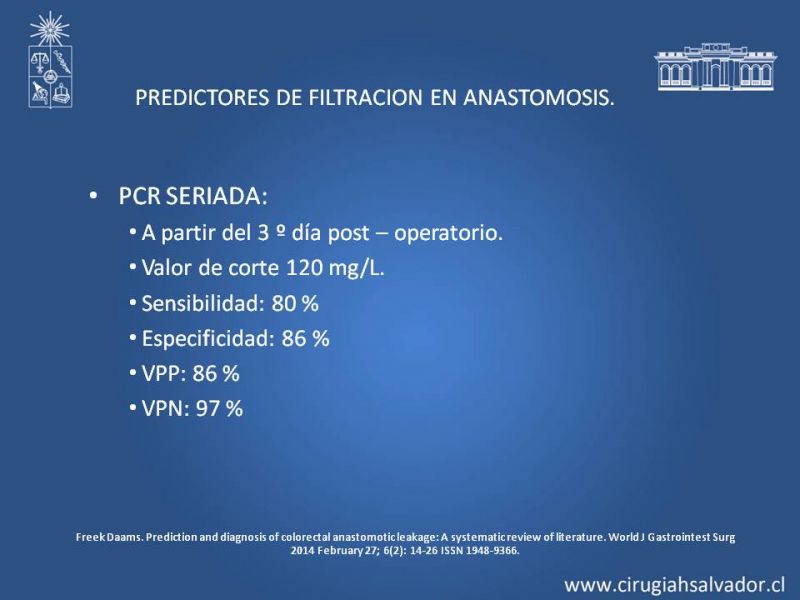 PREDICTORES DE FILTRACION EN ANASTOMOSIS.

• PCR SERIADA:
• A partir del 3 º día post – operatorio.
• Valor de corte 120 mg/L.
• Sensibilidad: 80 %
• Especificidad: 86 %
• VPP: 86 %
• VPN: 97 %

Freek Daams. Prediction and diagnosis of colorectal anastomotic leakage: A systematic review of literature. World J Gastrointest Surg 2014 February 27; 6(2): 14-26 ISSN 1948-9366.

www.cirugiahsalvador.cl